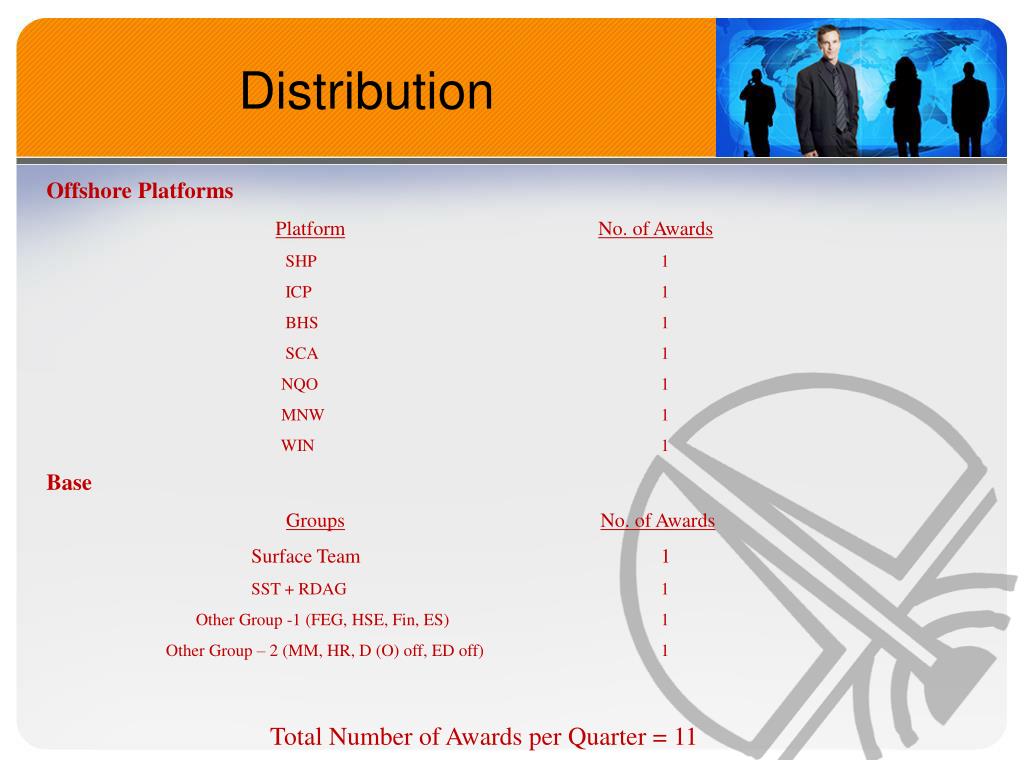 Distribution

Offshore Platforms

| Platform | No. of Awards |
|---|---|
| SHP | 1 |
| ICP | 1 |
| BHS | 1 |
| SCA | 1 |
| NQO | 1 |
| MNW | 1 |
| WIN | 1 |

Base

| Groups | No. of Awards |
|---|---|
| Surface Team | 1 |
| SST + RDAG | 1 |
| Other Group -1 (FEG, HSE, Fin, ES) | 1 |
| Other Group – 2 (MM, HR, D (O) off, ED off) | 1 |

Total Number of Awards per Quarter = 11